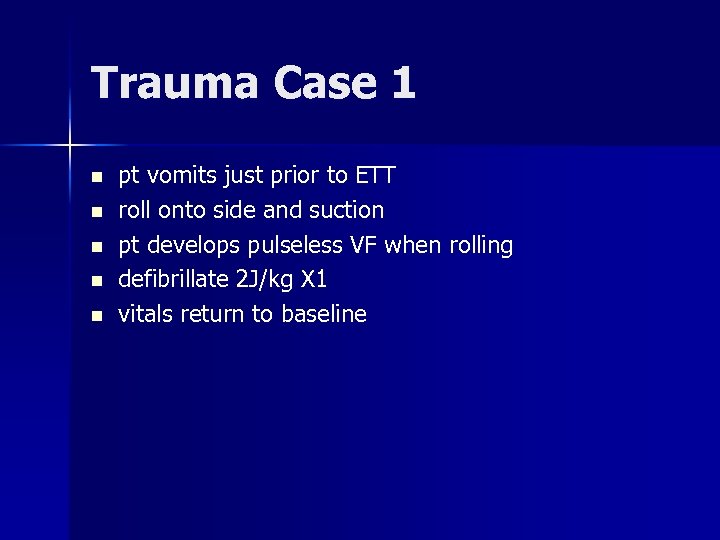 Trauma Case 1

- pt vomits just prior to ETT
- roll onto side and suction
- pt develops pulseless VF when rolling
- defibrillate 2J/kg X1
- vitals return to baseline